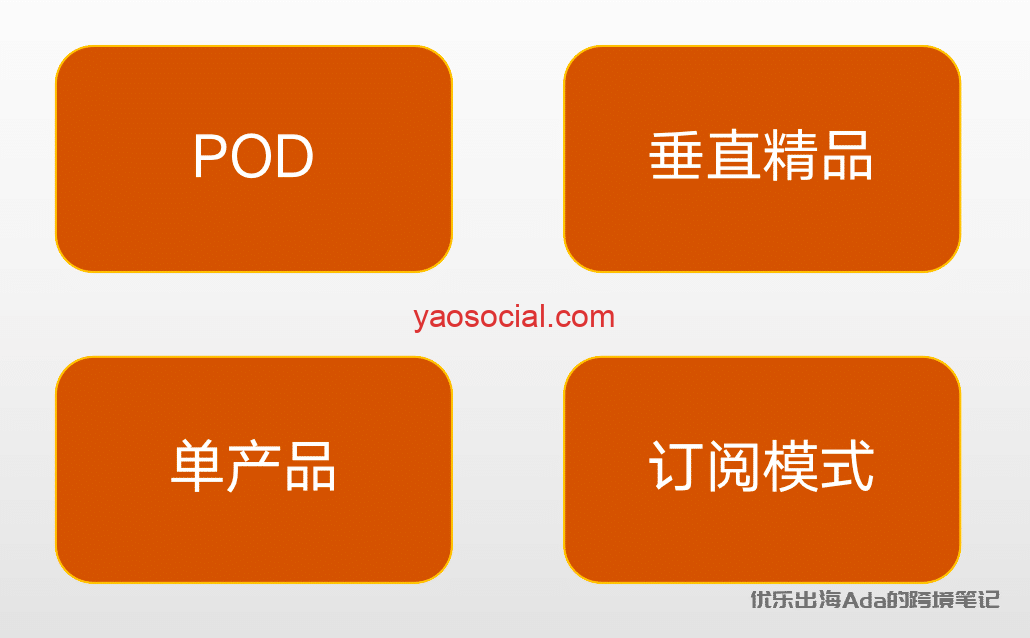 POD

垂直精品

yaosocial.com

单产品

订阅模式

优乐出海Ada的跨境笔记